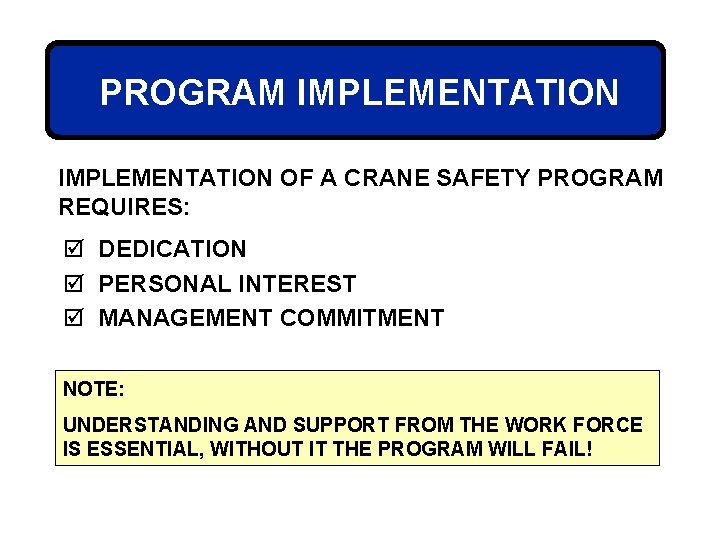 PROGRAM IMPLEMENTATION

IMPLEMENTATION OF A CRANE SAFETY PROGRAM REQUIRES:

☑ DEDICATION
☑ PERSONAL INTEREST
☑ MANAGEMENT COMMITMENT

NOTE:

UNDERSTANDING AND SUPPORT FROM THE WORK FORCE IS ESSENTIAL, WITHOUT IT THE PROGRAM WILL FAIL!